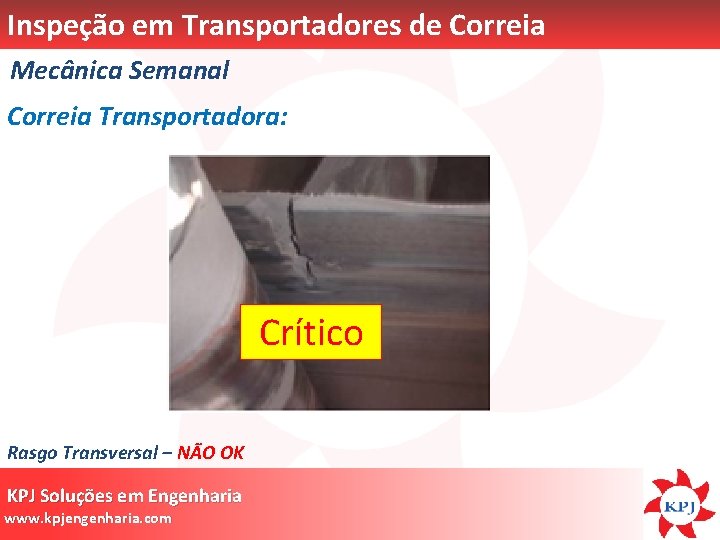 Inspeção em Transportadores de Correia

Mecânica Semanal

Correia Transportadora:

Crítico

Rasgo Transversal – NÃO OK

KPJ Soluções em Engenharia
www.kpjengenharia.com

KPJ